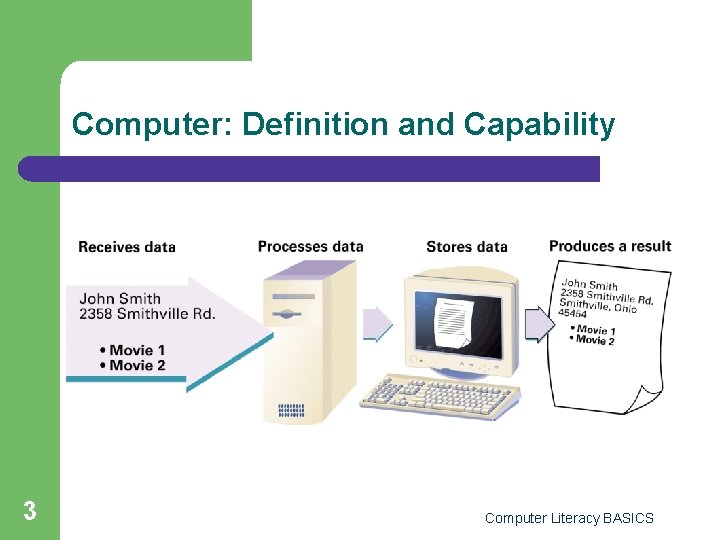 Computer: Definition and Capability

Receives data

John Smith
2358 Smithville Rd.

• Movie 1
• Movie 2

Processes data

Stores data

Produces a result

John Smith
2358 Smithville Rd.
Smithville, Ohio
45454

• Movie 1
• Movie 2

3

Computer Literacy BASICS